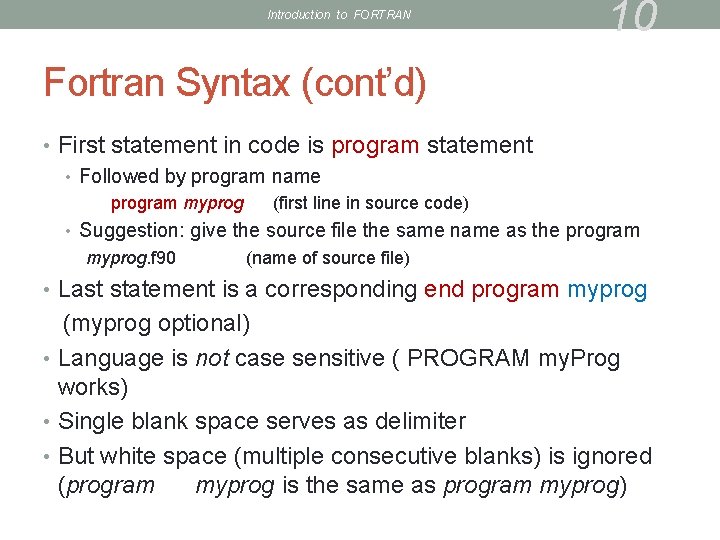 Introduction to FORTRAN

10

Fortran Syntax (cont'd)

• First statement in code is program statement
  • Followed by program name
    program myprog (first line in source code)
  • Suggestion: give the source file the same name as the program
    myprog.f90 (name of source file)
• Last statement is a corresponding end program myprog (myprog optional)
• Language is not case sensitive ( PROGRAM myProg works)
• Single blank space serves as delimiter
• But white space (multiple consecutive blanks) is ignored (program      myprog is the same as program myprog)